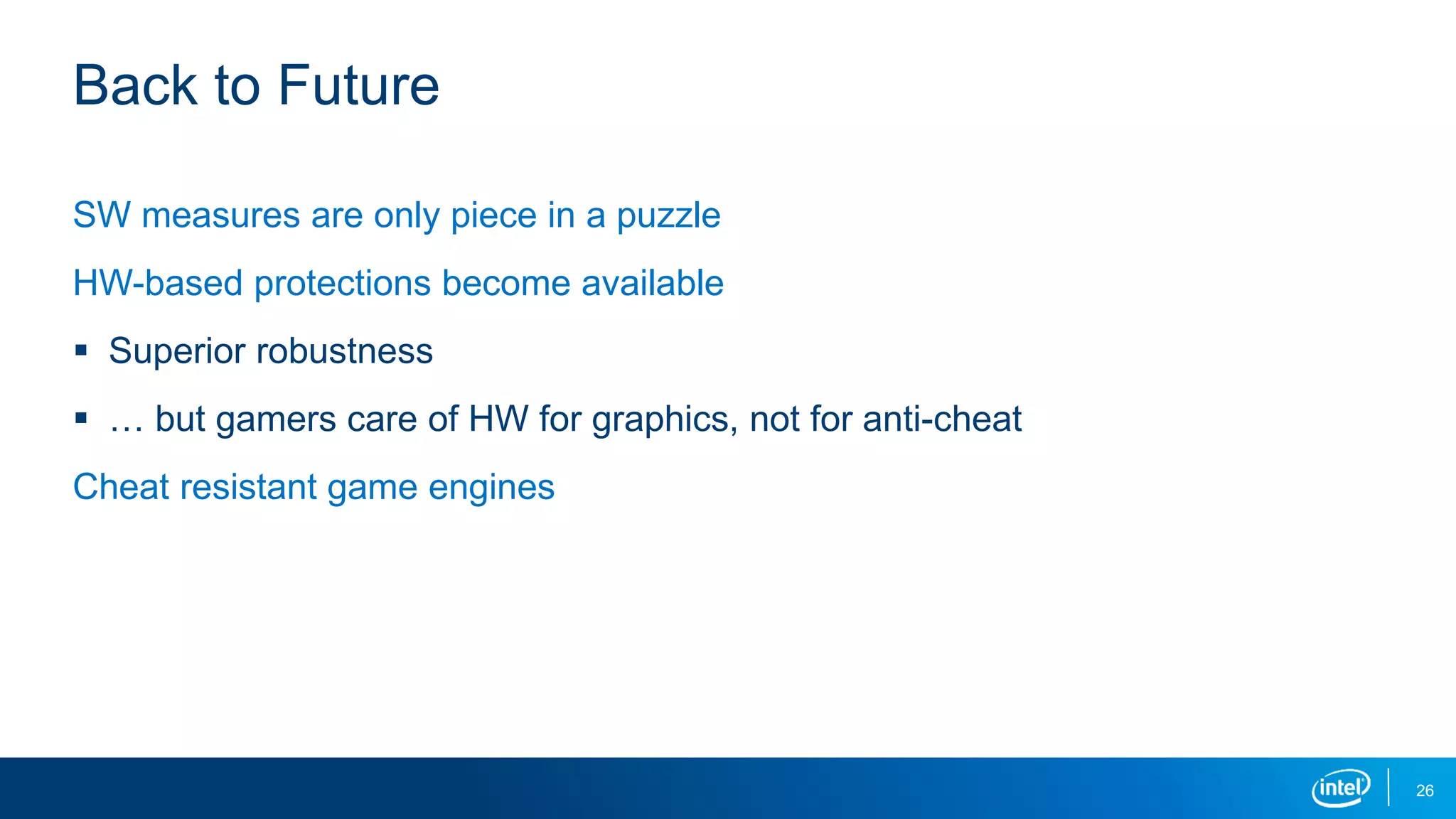 Back to Future

SW measures are only piece in a puzzle

HW-based protections become available

▪ Superior robustness

▪ … but gamers care of HW for graphics, not for anti-cheat

Cheat resistant game engines

intel

26